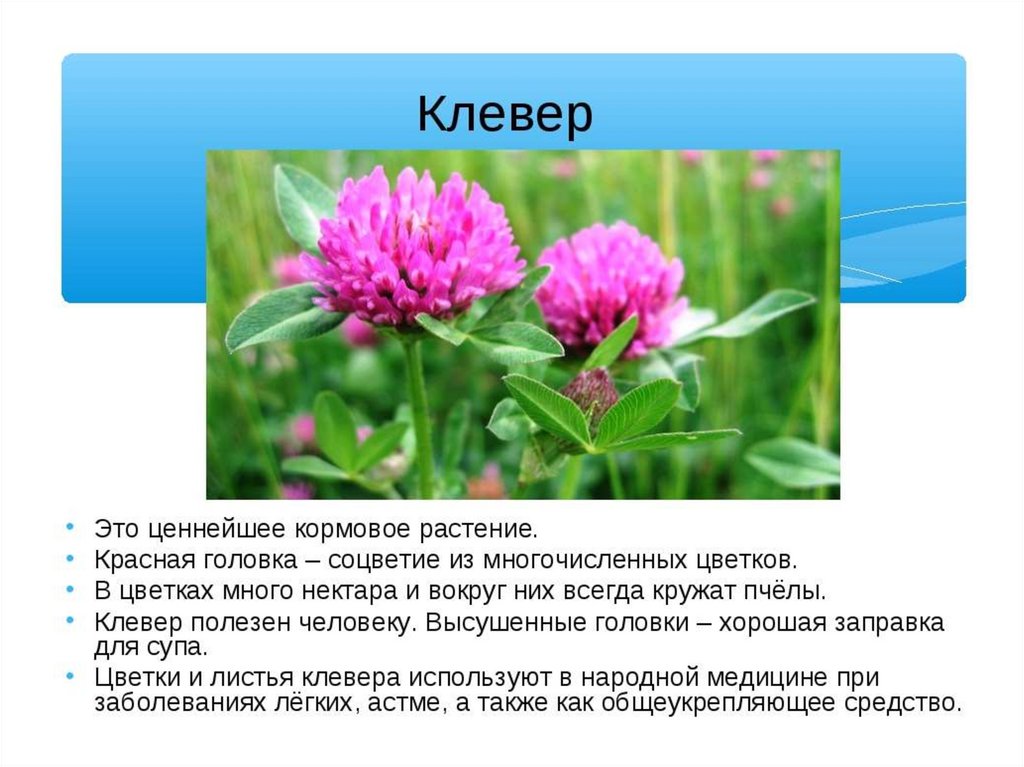 Клевер

• Это ценнейшее кормовое растение.
• Красная головка – соцветие из многочисленных цветков.
• В цветках много нектара и вокруг них всегда кружат пчёлы.
• Клевер полезен человеку. Высушенные головки – хорошая заправка для супа.
• Цветки и листья клевера используют в народной медицине при заболеваниях лёгких, астме, а также как общеукрепляющее средство.